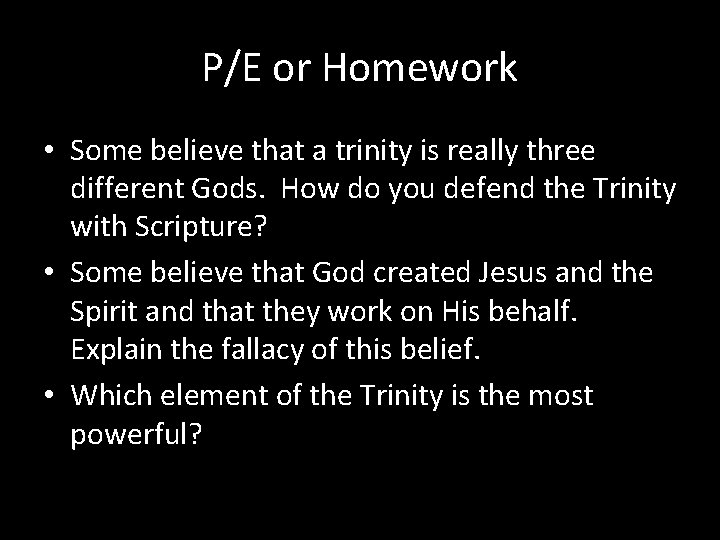 P/E or Homework

• Some believe that a trinity is really three different Gods. How do you defend the Trinity with Scripture?
• Some believe that God created Jesus and the Spirit and that they work on His behalf. Explain the fallacy of this belief.
• Which element of the Trinity is the most powerful?